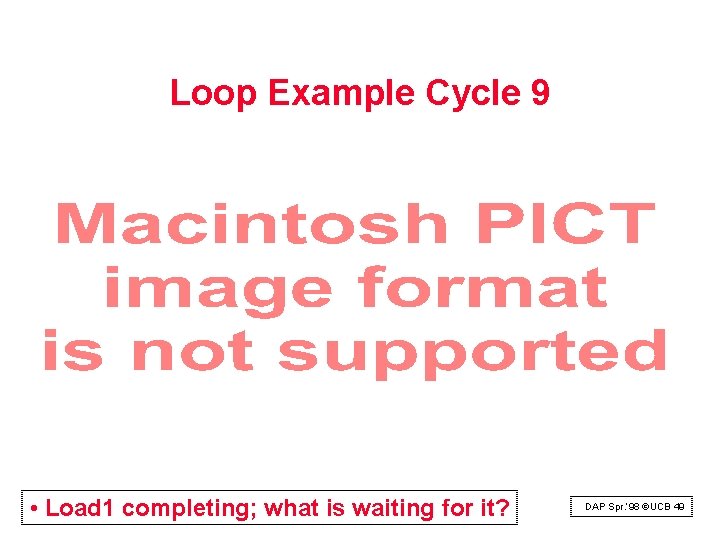 Loop Example Cycle 9

Macintosh PICT image format is not supported

• Load1 completing; what is waiting for it?

DAP Spr.'98 ©UCB 49